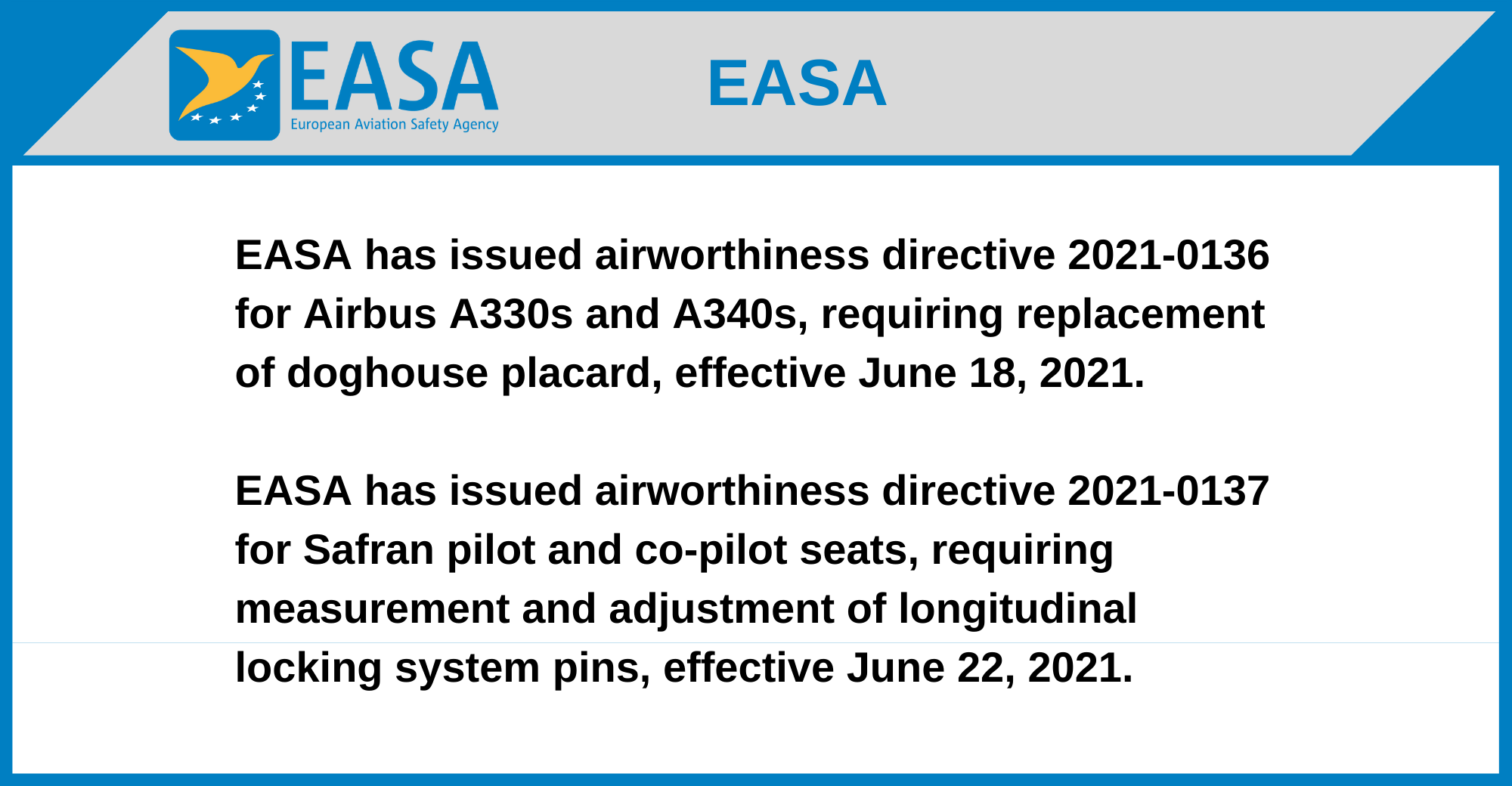 EASA
European Aviation Safety Agency

EASA

EASA has issued airworthiness directive 2021-0136 for Airbus A330s and A340s, requiring replacement of doghouse placard, effective June 18, 2021.

EASA has issued airworthiness directive 2021-0137 for Safran pilot and co-pilot seats, requiring measurement and adjustment of longitudinal locking system pins, effective June 22, 2021.